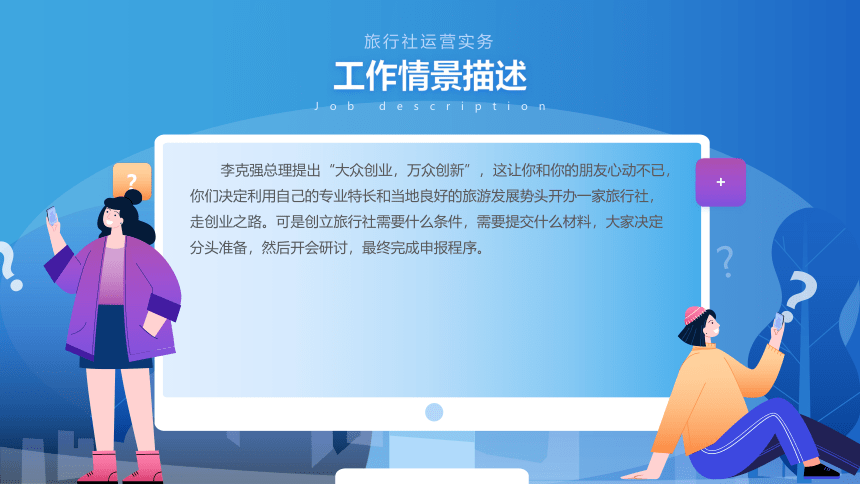 旅行社运营实务

工作情景描述

Job description

李克强总理提出“大众创业，万众创新”，这让你和你的朋友心动不已，你们决定利用自己的专业特长和当地良好的旅游发展势头开办一家旅行社，走创业之路。可是创立旅行社需要什么条件，需要提交什么材料，大家决定分头准备，然后开会研讨，最终完成申报程序。

?

+

?

?

?